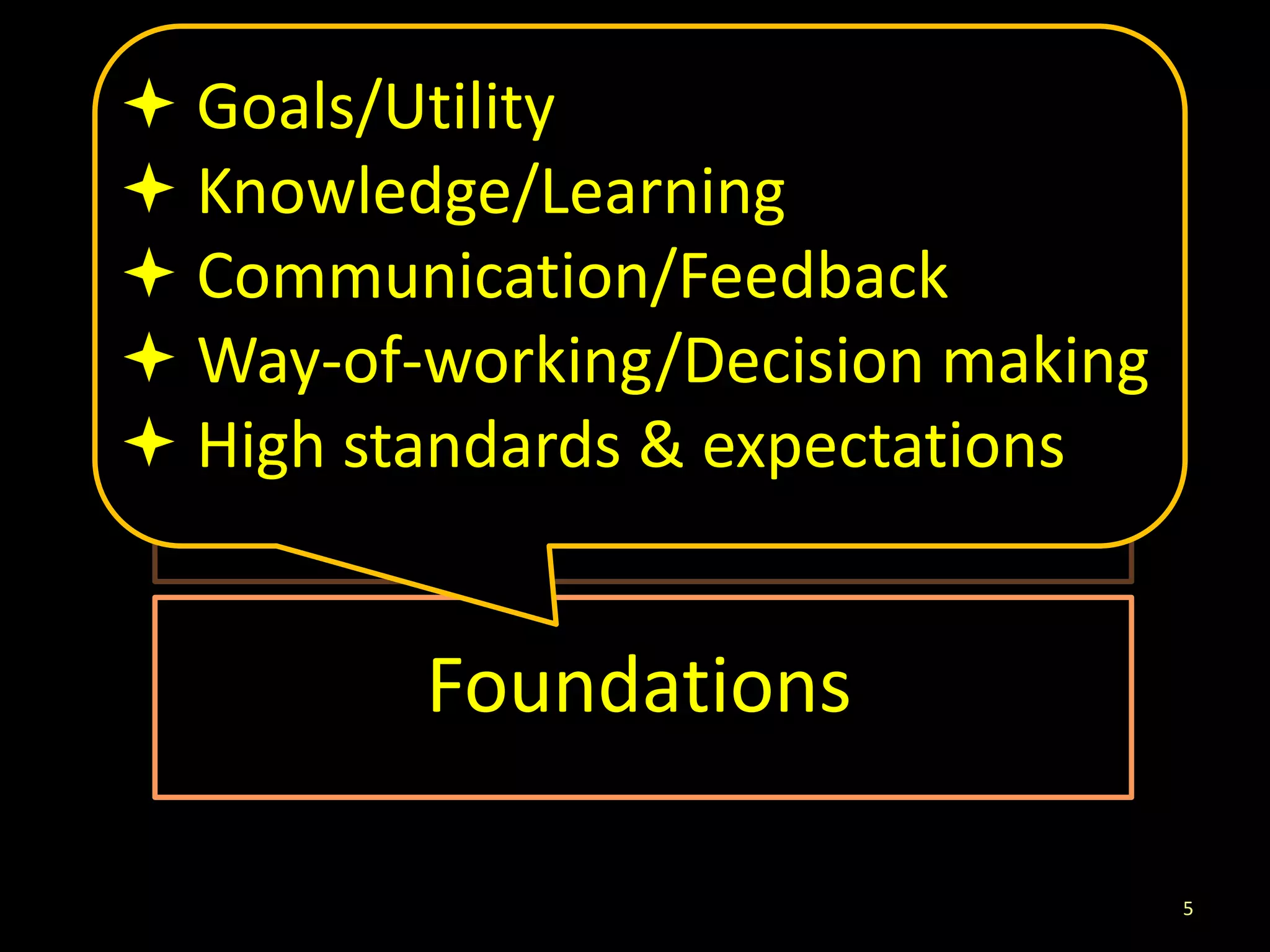 ✦ Goals/Utility
✦ Knowledge/Learning
✦ Communication/Feedback
✦ Way-of-working/Decision making
✦ High standards & expectations

Foundations

5